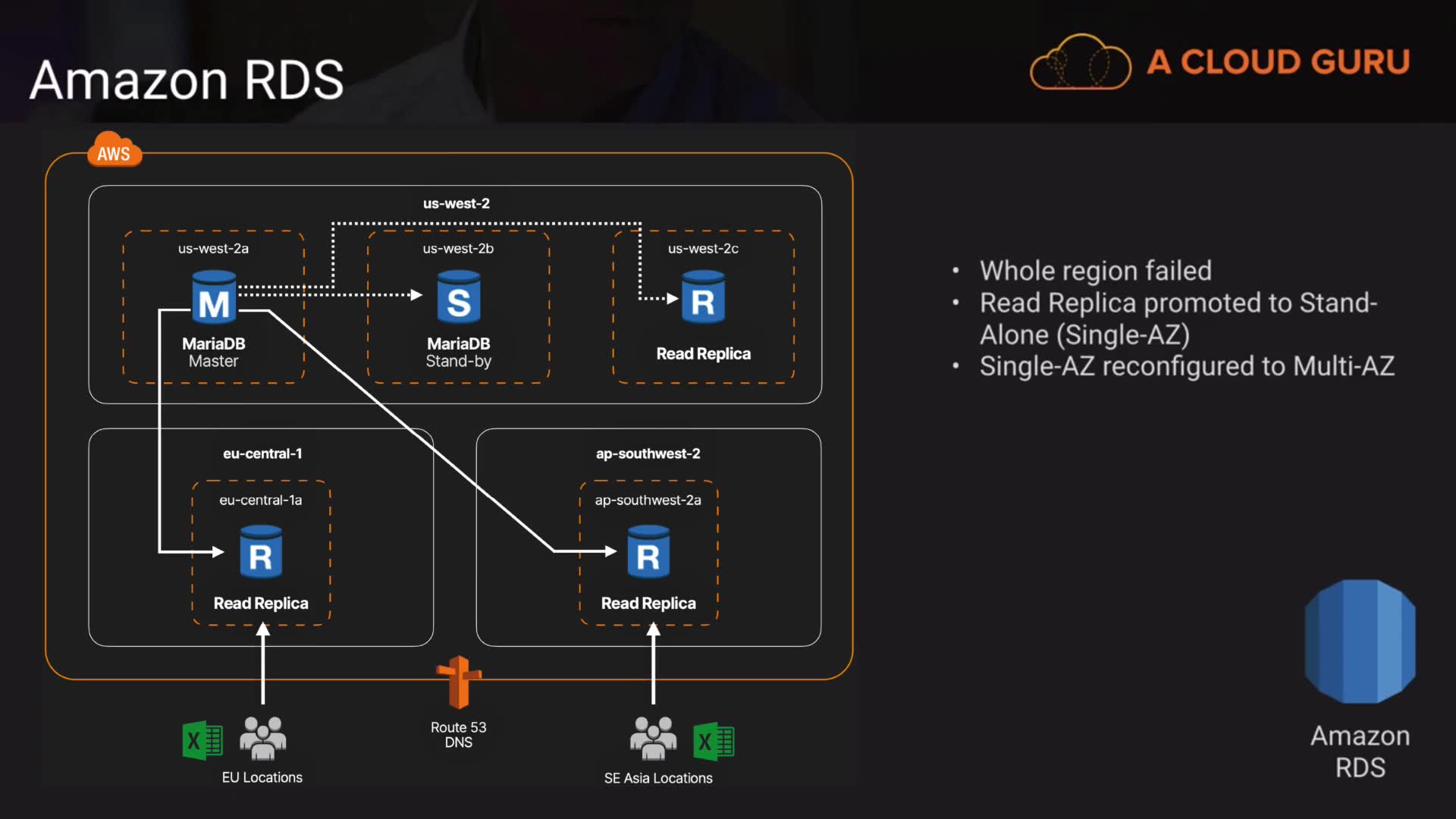 Amazon RDS

A CLOUD GURU

AWS

us-west-2

us-west-2a

M

MariaDB
Master

us-west-2b

S

MariaDB
Stand-by

us-west-2c

R

Read Replica

eu-central-1

eu-central-1a

R

Read Replica

ap-southwest-2

ap-southwest-2a

R

Read Replica

EU Locations

Route 53
DNS

SE Asia Locations

• Whole region failed
• Read Replica promoted to Stand-Alone (Single-AZ)
• Single-AZ reconfigured to Multi-AZ

Amazon
RDS